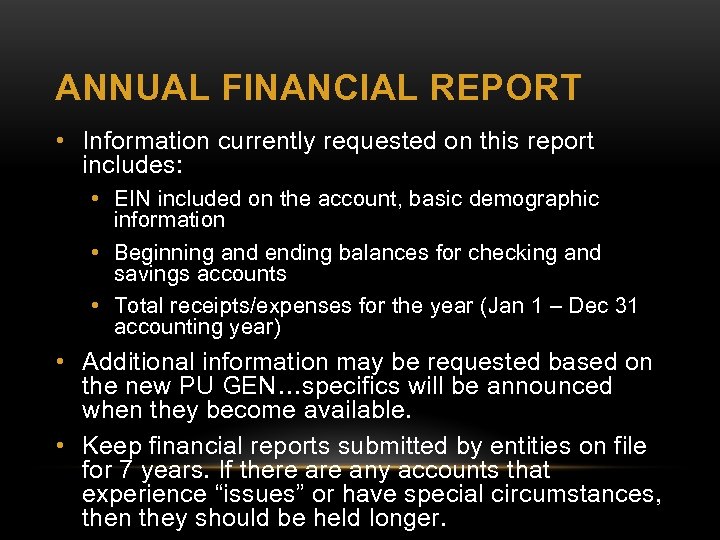 ANNUAL FINANCIAL REPORT

• Information currently requested on this report includes:

• EIN included on the account, basic demographic information

• Beginning and ending balances for checking and savings accounts

• Total receipts/expenses for the year (Jan 1 – Dec 31 accounting year)

• Additional information may be requested based on the new PU GEN…specifics will be announced when they become available.

• Keep financial reports submitted by entities on file for 7 years. If there are any accounts that experience “issues” or have special circumstances, then they should be held longer.